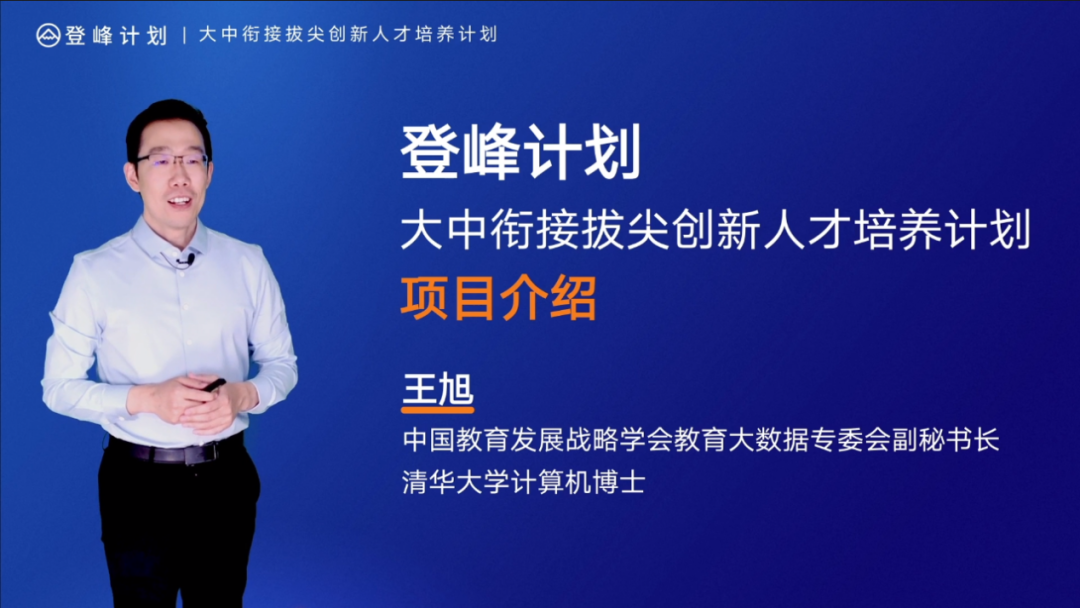 登峰计划 | 大中衔接拔尖创新人才培养计划

登峰计划

大中衔接拔尖创新人才培养计划

项目介绍

王旭

中国教育发展战略学会教育大数据专委会副秘书长

清华大学计算机博士